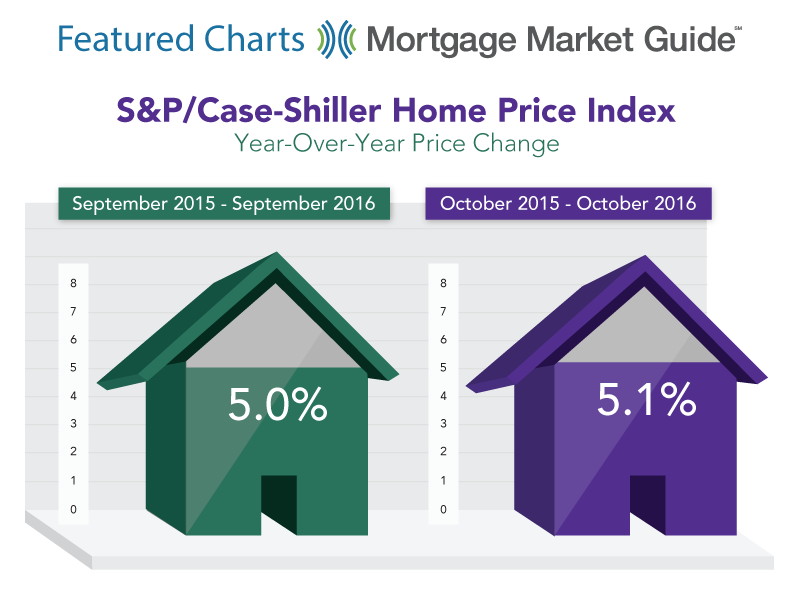 Featured Charts Mortgage Market Guide℠

S&P/Case-Shiller Home Price Index
Year-Over-Year Price Change

September 2015 - September 2016

8
7
6
5
4
3
2
1
0

5.0%

October 2015 - October 2016

8
7
6
5
4
3
2
1
0

5.1%